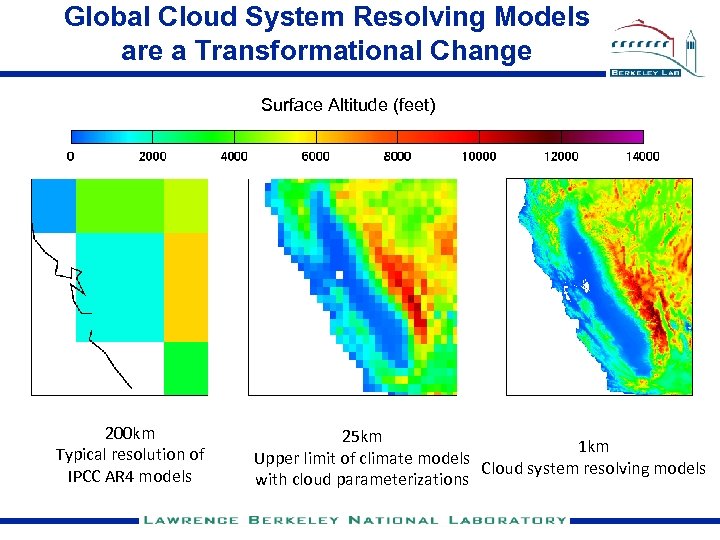 Global Cloud System Resolving Models are a Transformational Change

BERKELEY LAB

Surface Altitude (feet)

0 2000 4000 6000 8000 10000 12000 14000

200km
Typical resolution of IPCC AR4 models

25km
Upper limit of climate models with cloud parameterizations

1km
Cloud system resolving models

LAWRENCE BERKELEY NATIONAL LABORATORY